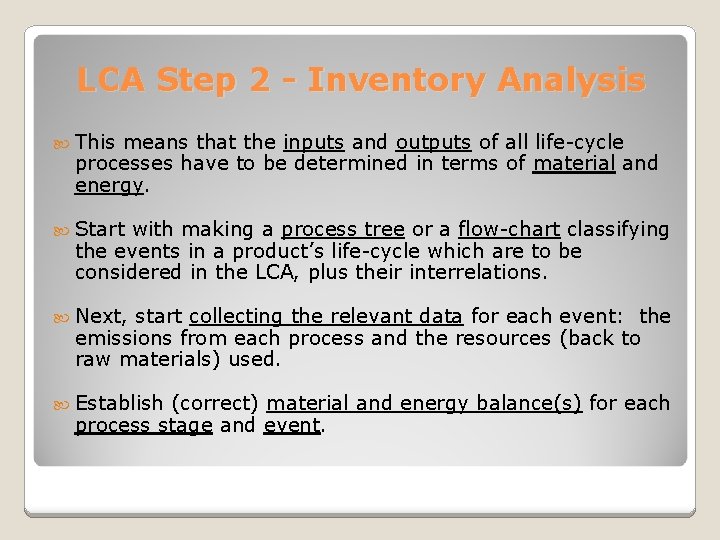 LCA Step 2 - Inventory Analysis

This means that the inputs and outputs of all life-cycle processes have to be determined in terms of material and energy.

Start with making a process tree or a flow-chart classifying the events in a product's life-cycle which are to be considered in the LCA, plus their interrelations.

Next, start collecting the relevant data for each event: the emissions from each process and the resources (back to raw materials) used.

Establish (correct) material and energy balance(s) for each process stage and event.